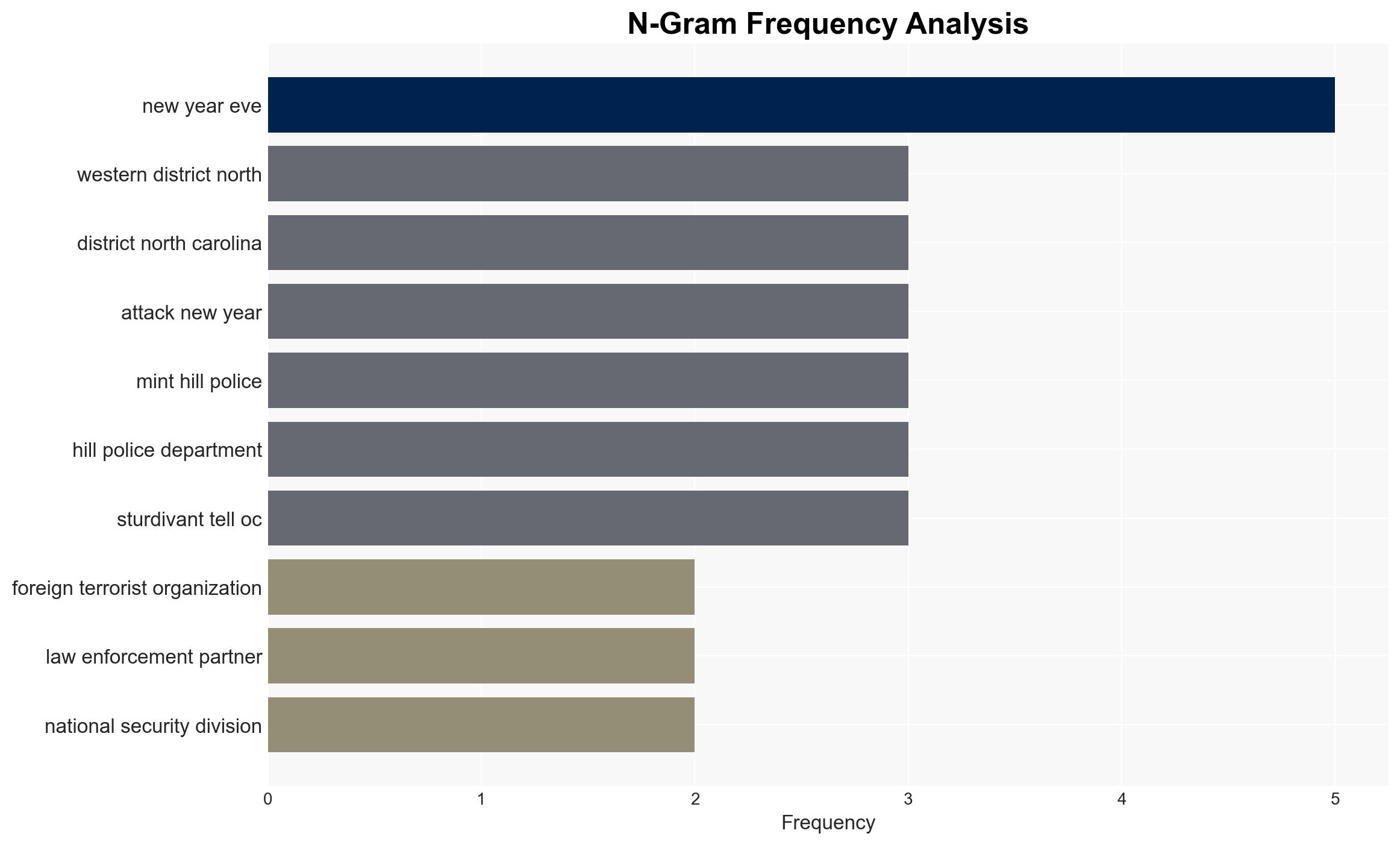 N-Gram Frequency Analysis

new year eve
western district north
district north carolina
attack new year
mint hill police
hill police department
sturdivant tell oc
foreign terrorist organization
law enforcement partner
national security division

0
1
2
3
4
5

Frequency